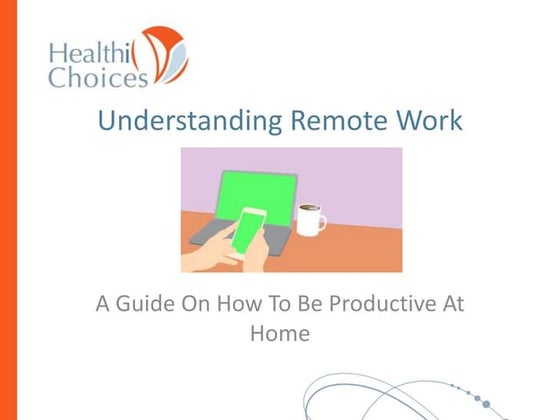 Healthi
Choices

Understanding Remote Work

A Guide On How To Be Productive At Home